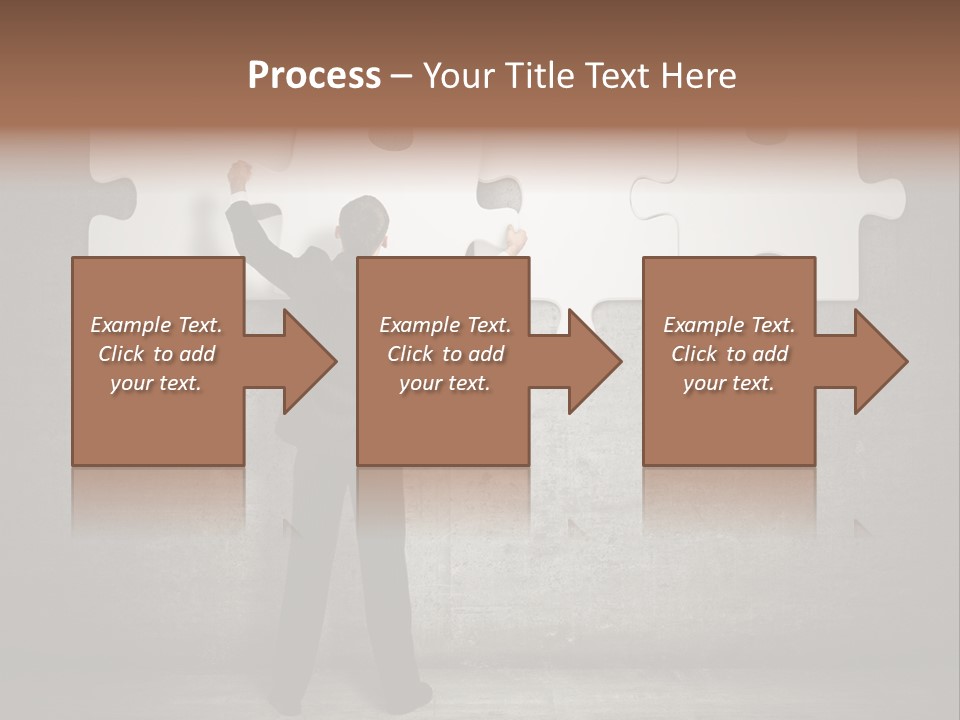 Process – Your Title Text Here

Example Text. Click to add your text.

Example Text. Click to add your text.

Example Text. Click to add your text.